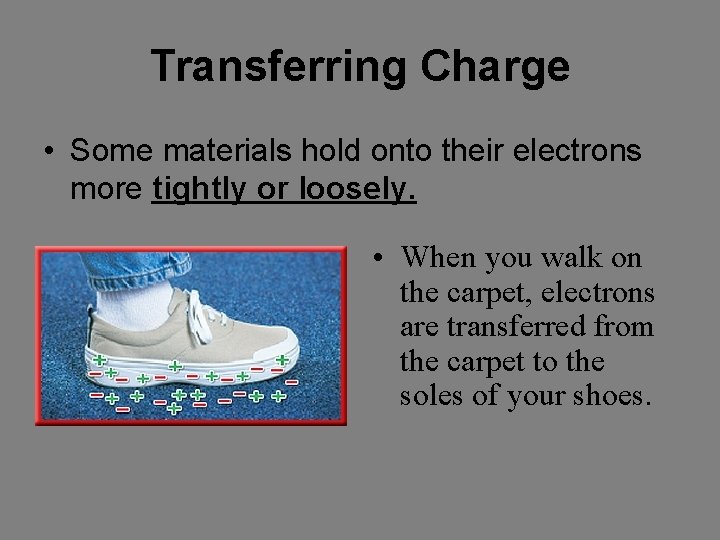 Transferring Charge

• Some materials hold onto their electrons more tightly or loosely.

• When you walk on the carpet, electrons are transferred from the carpet to the soles of your shoes.